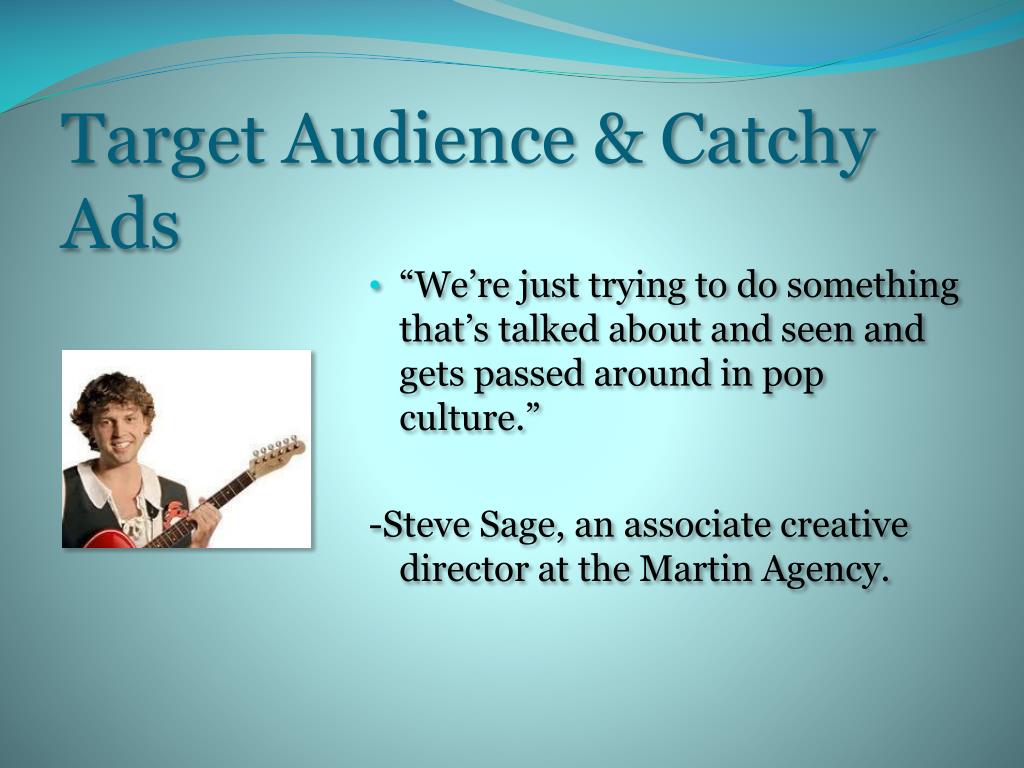 Target Audience & Catchy Ads

• “We’re just trying to do something that’s talked about and seen and gets passed around in pop culture.”

-Steve Sage, an associate creative director at the Martin Agency.